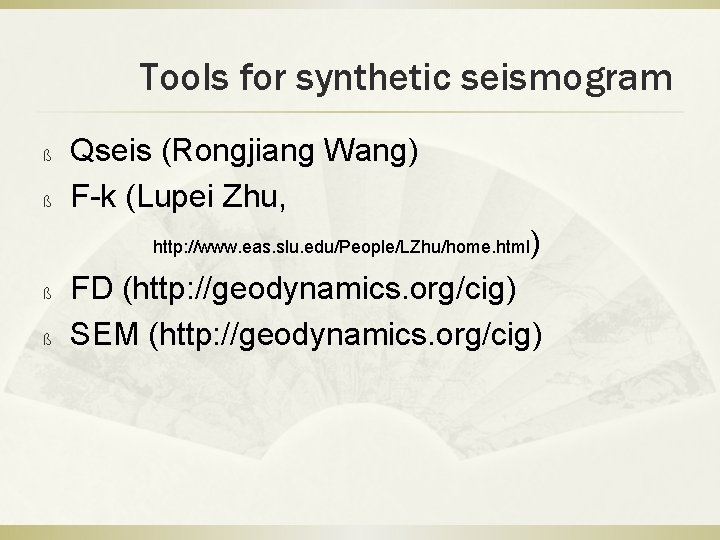 Tools for synthetic seismogram

ß Qseis (Rongjiang Wang)
ß F-k (Lupei Zhu, http://www.eas.slu.edu/People/LZhu/home.html)
ß FD (http://geodynamics.org/cig)
ß SEM (http://geodynamics.org/cig)